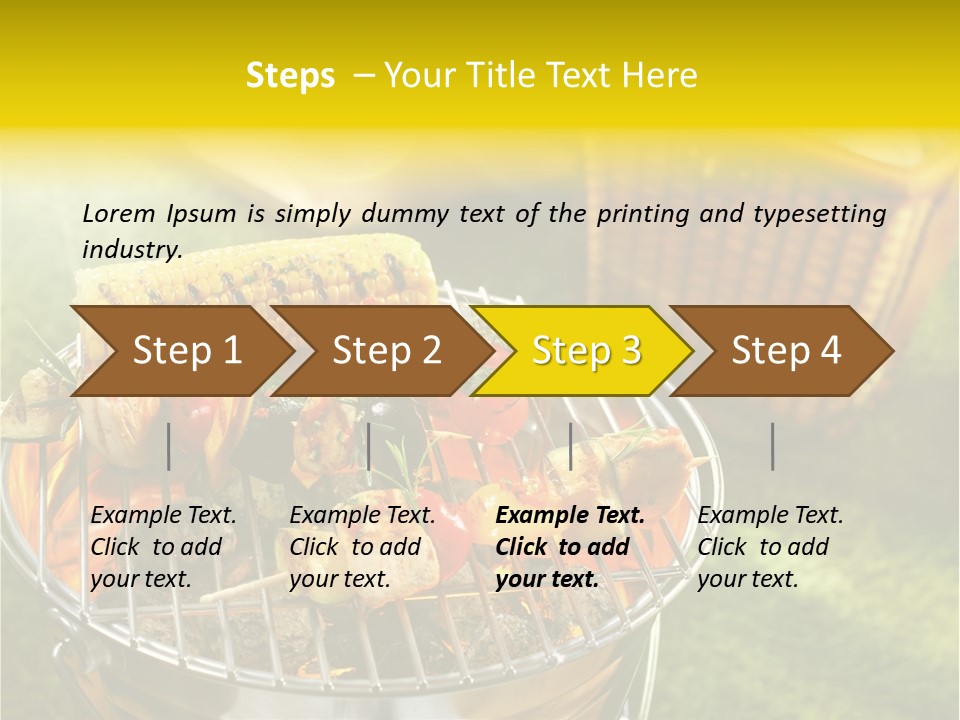 Steps – Your Title Text Here

Lorem Ipsum is simply dummy text of the printing and typesetting industry.

Step 1

Step 2

Step 3

Step 4

Example Text. Click to add your text.

Example Text. Click to add your text.

Example Text. Click to add your text.

Example Text. Click to add your text.